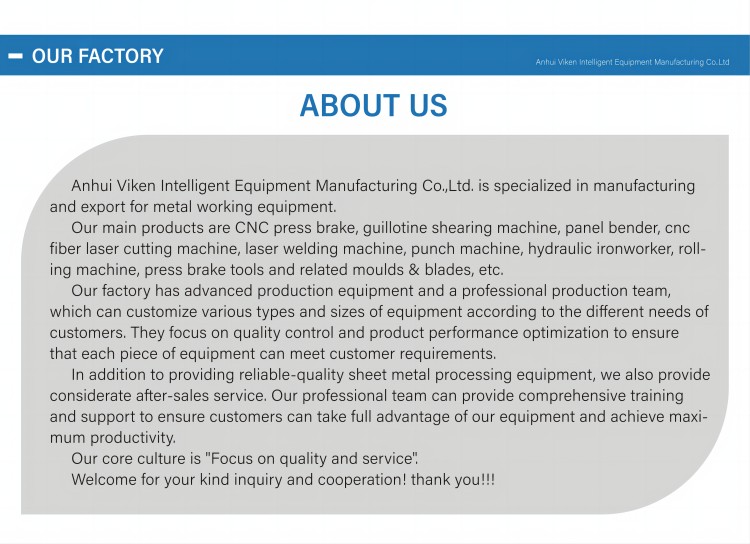 OUR FACTORY

Anhui Viken Intelligent Equipment Manufacturing Co.,Ltd

ABOUT US

Anhui Viken Intelligent Equipment Manufacturing Co.,Ltd. is specialized in manufacturing and export for metal working equipment.

Our main products are CNC press brake, guillotine shearing machine, panel bender, cnc fiber laser cutting machine, laser welding machine, punch machine, hydraulic ironworker, rolling machine, press brake tools and related moulds & blades, etc.

Our factory has advanced production equipment and a professional production team, which can customize various types and sizes of equipment according to the different needs of customers. They focus on quality control and product performance optimization to ensure that each piece of equipment can meet customer requirements.

In addition to providing reliable-quality sheet metal processing equipment, we also provide considerate after-sales service. Our professional team can provide comprehensive training and support to ensure customers can take full advantage of our equipment and achieve maximum productivity.

Our core culture is "Focus on quality and service".

Welcome for your kind inquiry and cooperation! thank you!!!